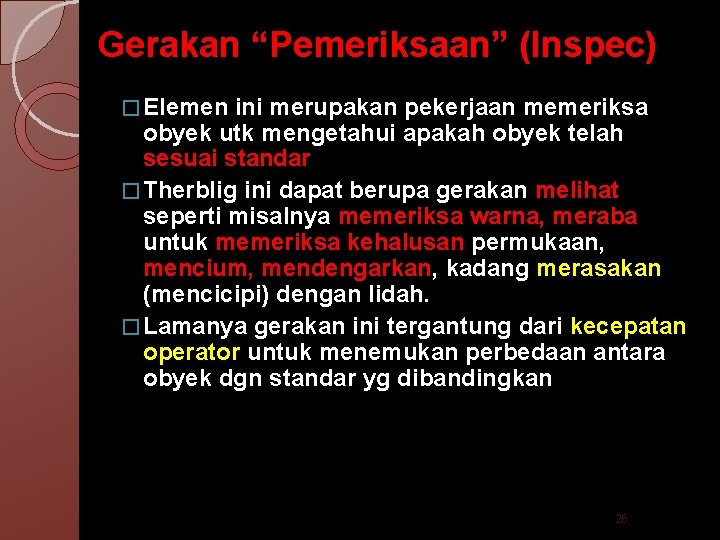 Gerakan “Pemeriksaan” (Inspec)

□ Elemen ini merupakan pekerjaan memeriksa obyek utk mengetahui apakah obyek telah sesuai standar

□ Therblig ini dapat berupa gerakan melihat seperti misalnya memeriksa warna, meraba untuk memeriksa kehalusan permukaan, mencium, mendengarkan, kadang merasakan (mencicipi) dengan lidah.

□ Lamanya gerakan ini tergantung dari kecepatan operator untuk menemukan perbedaan antara obyek dgn standar yg dibandingkan

26